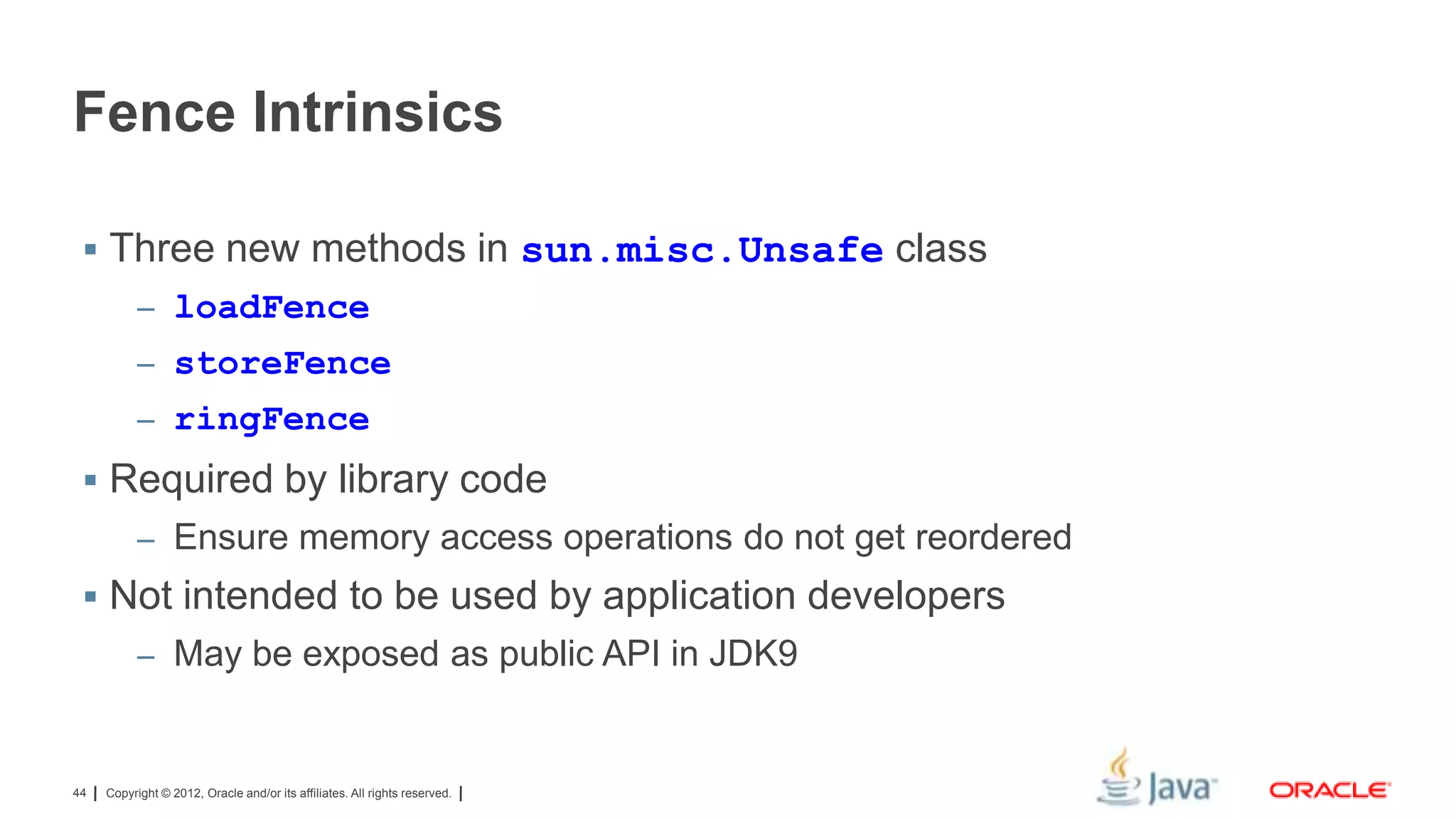 Fence Intrinsics

▪ Three new methods in sun.misc.Unsafe class
– loadFence
– storeFence
– ringFence

▪ Required by library code
– Ensure memory access operations do not get reordered

▪ Not intended to be used by application developers
– May be exposed as public API in JDK9

44 | Copyright © 2012, Oracle and/or its affiliates. All rights reserved. |

Java

ORACLE